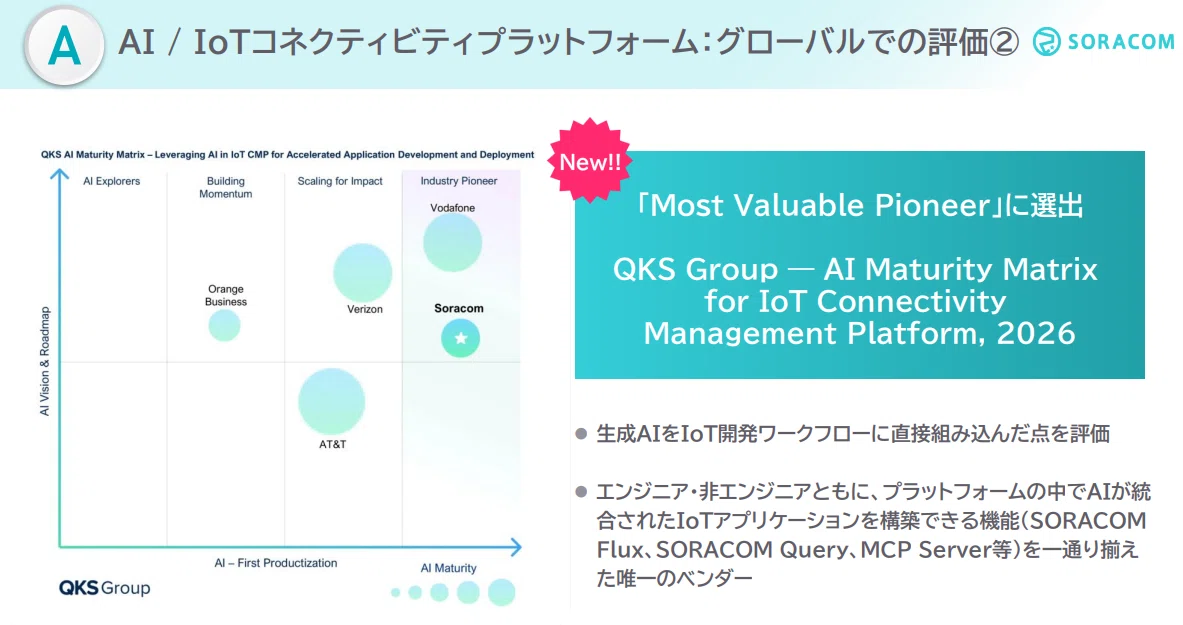 A

AI / IoTコネクティビティプラットフォーム：グローバルでの評価②

SORACOM

QKS AI Maturity Matrix – Leveraging AI in IoT CMP for Accelerated Application Development and Deployment

AI Explorers

Building Momentum

Scaling for Impact

Industry Pioneer

Vodafone

Orange Business

Verizon

Soracom

AT&T

AI Vision & Roadmap

AI – First Productization

AI Maturity

QKS Group

New!!

「Most Valuable Pioneer」に選出

QKS Group — AI Maturity Matrix for IoT Connectivity Management Platform, 2026

● 生成AIをIoT開発ワークフローに直接組み込んだ点を評価

● エンジニア・非エンジニアともに、プラットフォームの中でAIが統合されたIoTアプリケーションを構築できる機能（SORACOM Flux、SORACOM Query、MCP Server等）を一通り揃えた唯一のベンダー